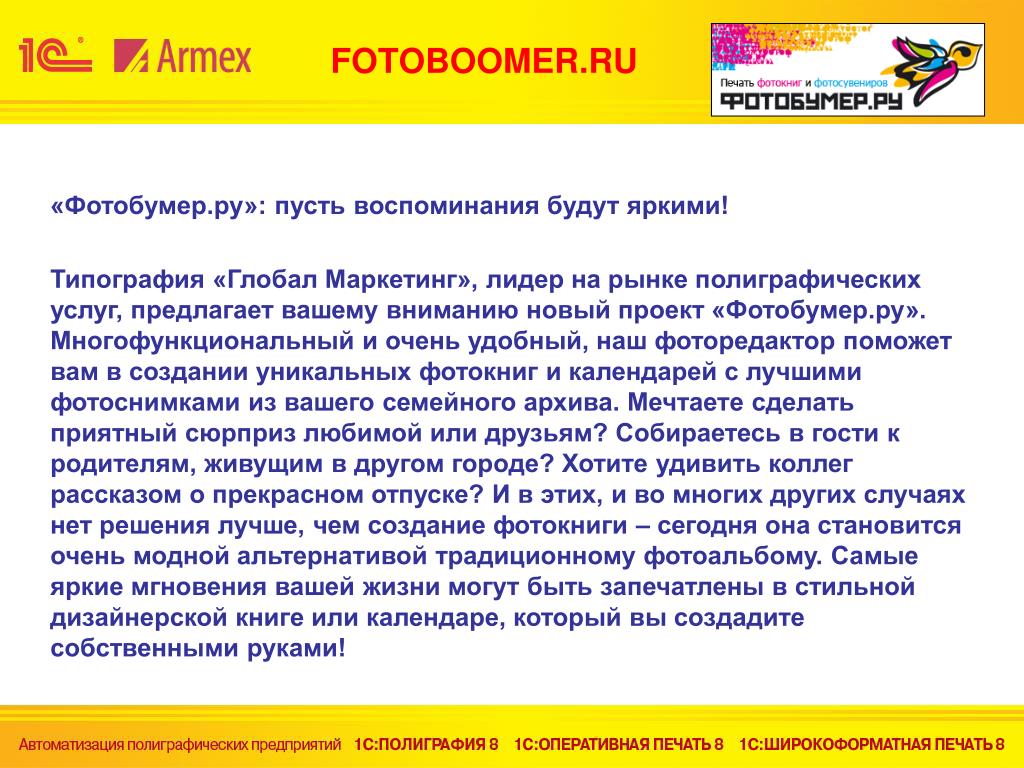 1С Armex

FOTOBOOMER.RU

Печать фотокниг и фотосувениров
ФОТОБУМЕР.РУ

«Фотобумер.ру»: пусть воспоминания будут яркими!

Типография «Глобал Маркетинг», лидер на рынке полиграфических услуг, предлагает вашему вниманию новый проект «Фотобумер.ру». Многофункциональный и очень удобный, наш фоторедактор поможет вам в создании уникальных фотокниг и календарей с лучшими фотоснимками из вашего семейного архива. Мечтаете сделать приятный сюрприз любимой или друзьям? Собираетесь в гости к родителям, живущим в другом городе? Хотите удивить коллег рассказом о прекрасном отпуске? И в этих, и во многих других случаях нет решения лучше, чем создание фотокниги – сегодня она становится очень модной альтернативой традиционному фотоальбому. Самые яркие мгновения вашей жизни могут быть запечатлены в стильной дизайнерской книге или календаре, который вы создадите собственными руками!

Автоматизация полиграфических предприятий 1С:ПОЛИГРАФИЯ 8 1С:ОПЕРАТИВНАЯ ПЕЧАТЬ 8 1С:ШИРОКОФОРМАТНАЯ ПЕЧАТЬ 8